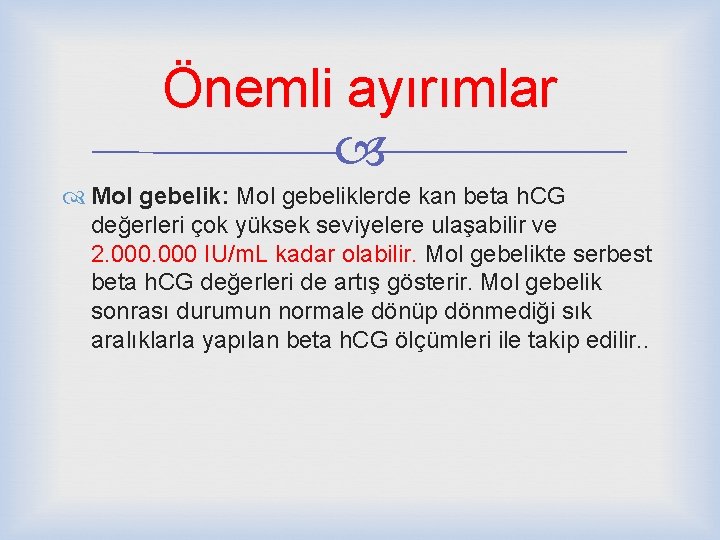 Önemli ayırımlar

Mol gebelik: Mol gebeliklerde kan beta hCG değerleri çok yüksek seviyelere ulaşabilir ve 2.000.000 IU/mL kadar olabilir. Mol gebelikte serbest beta hCG değerleri de artış gösterir. Mol gebelik sonrası durumun normale dönüp dönmediği sık aralıklarla yapılan beta hCG ölçümleri ile takip edilir..